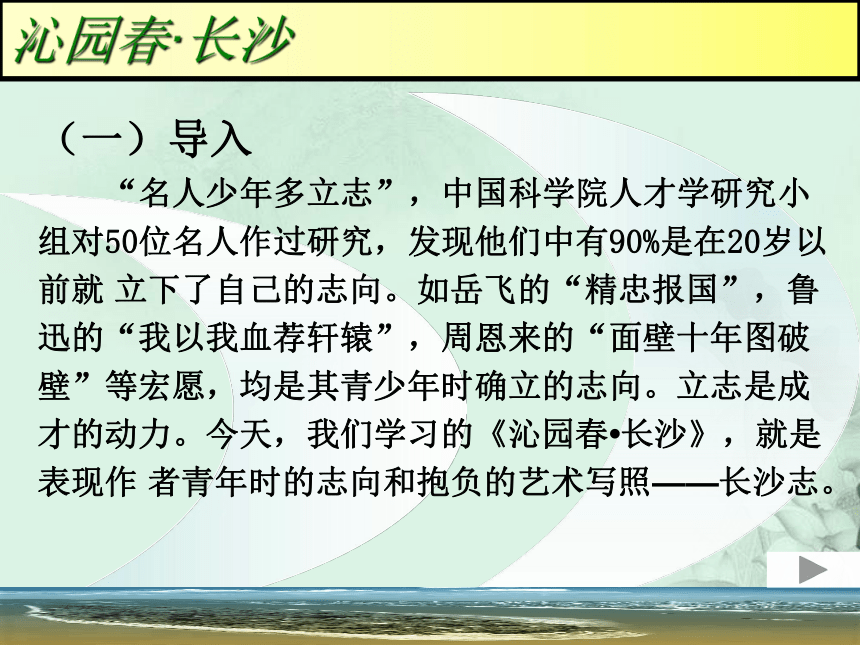 沁园春·长沙

（一）导入

“名人少年多立志”，中国科学院人才学研究小组对50位名人作过研究，发现他们中有90%是在20岁以前就 立下了自己的志向。如岳飞的“精忠报国”，鲁迅的“我以我血荐轩辕”，周恩来的“面壁十年图破壁”等宏愿，均是其青少年时确立的志向。立志是成才的动力。今天，我们学习的《沁园春•长沙》，就是表现作 者青年时的志向和抱负的艺术写照——长沙志。